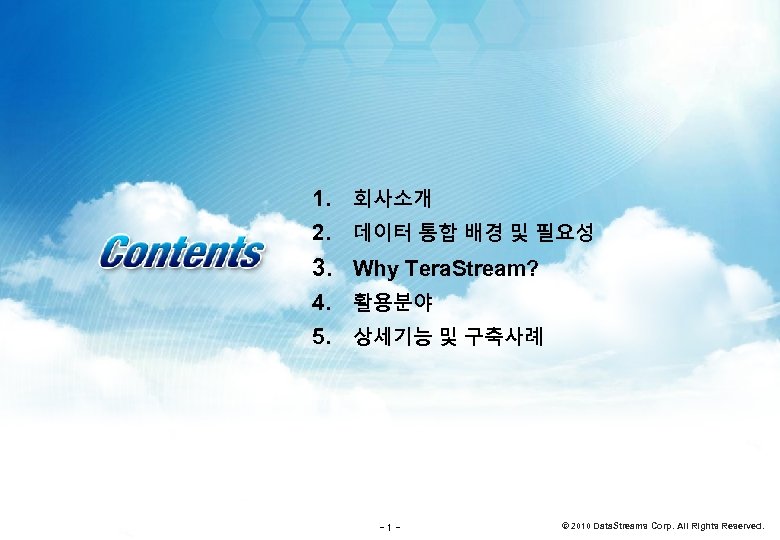 Contents

1. 회사소개
2. 데이터 통합 배경 및 필요성
3. Why TeraStream?
4. 활용분야
5. 상세기능 및 구축사례

- 1 -

© 2010 DataStreams Corp. All Rights Reserved.